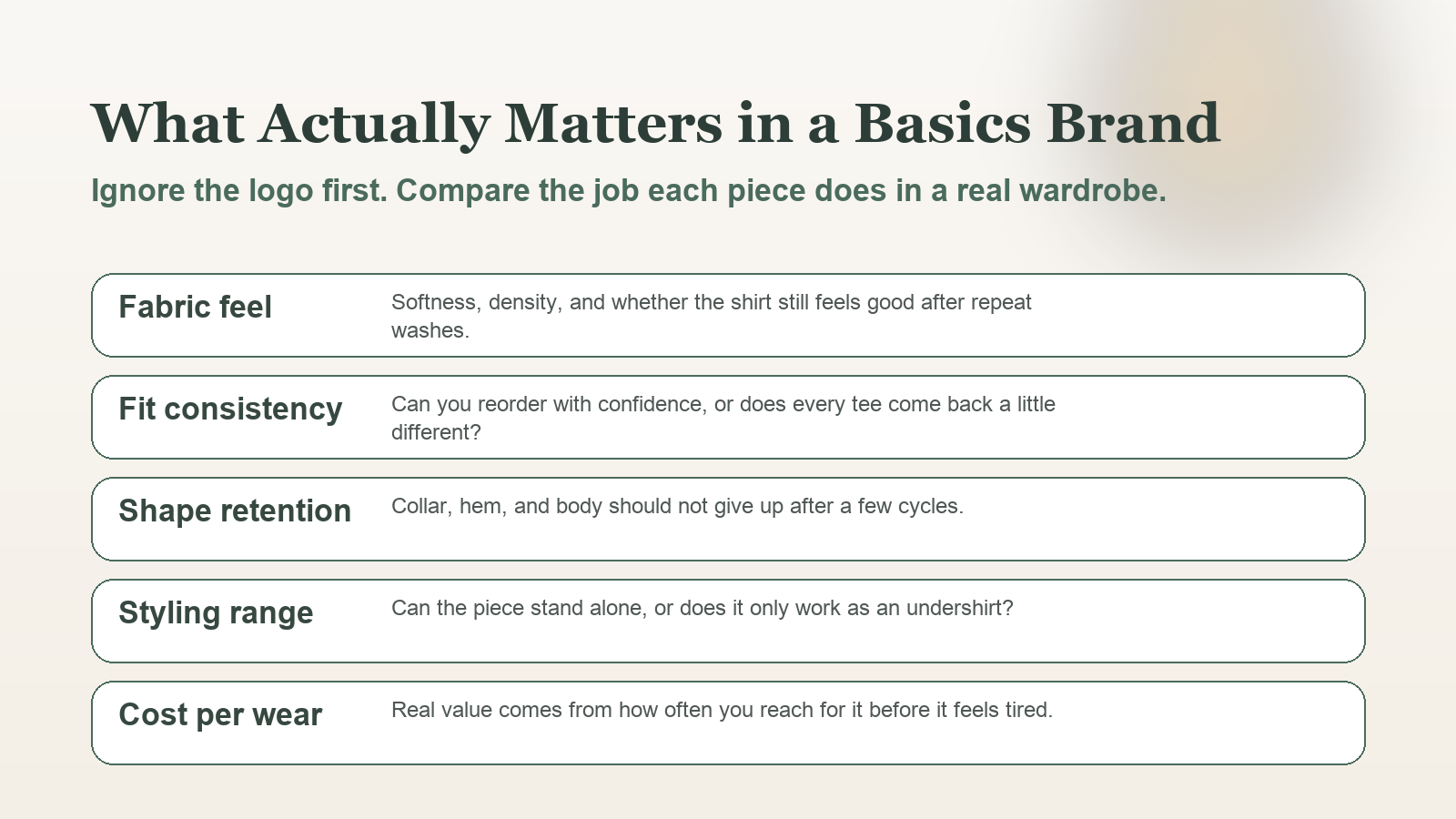 What Actually Matters in a Basics Brand

Ignore the logo first. Compare the job each piece does in a real wardrobe.

Fabric feel
Softness, density, and whether the shirt still feels good after repeat washes.

Fit consistency
Can you reorder with confidence, or does every tee come back a little different?

Shape retention
Collar, hem, and body should not give up after a few cycles.

Styling range
Can the piece stand alone, or does it only work as an undershirt?

Cost per wear
Real value comes from how often you reach for it before it feels tired.